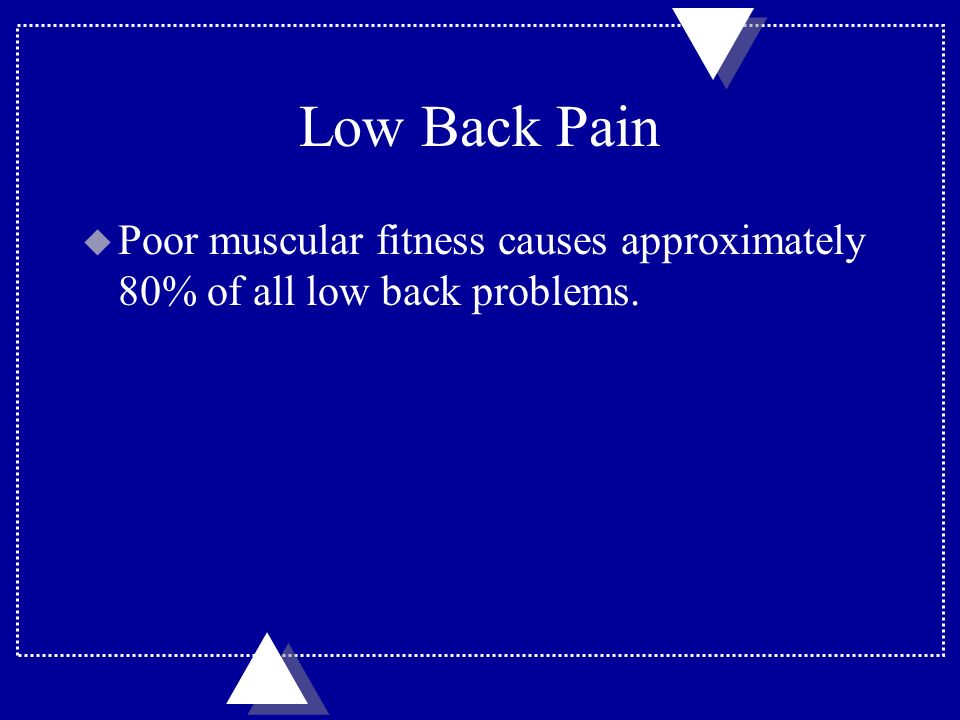 Low Back Pain

Poor muscular fitness causes approximately 80% of all low back problems.